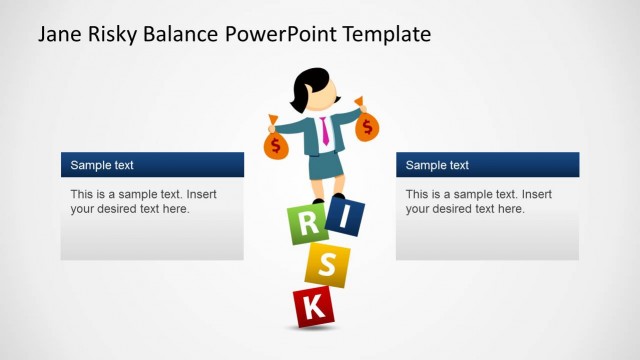 Jane Risky Balance PowerPoint Template

Sample text

This is a sample text. Insert your desired text here.

$

$

R I S K

Sample text

This is a sample text. Insert your desired text here.